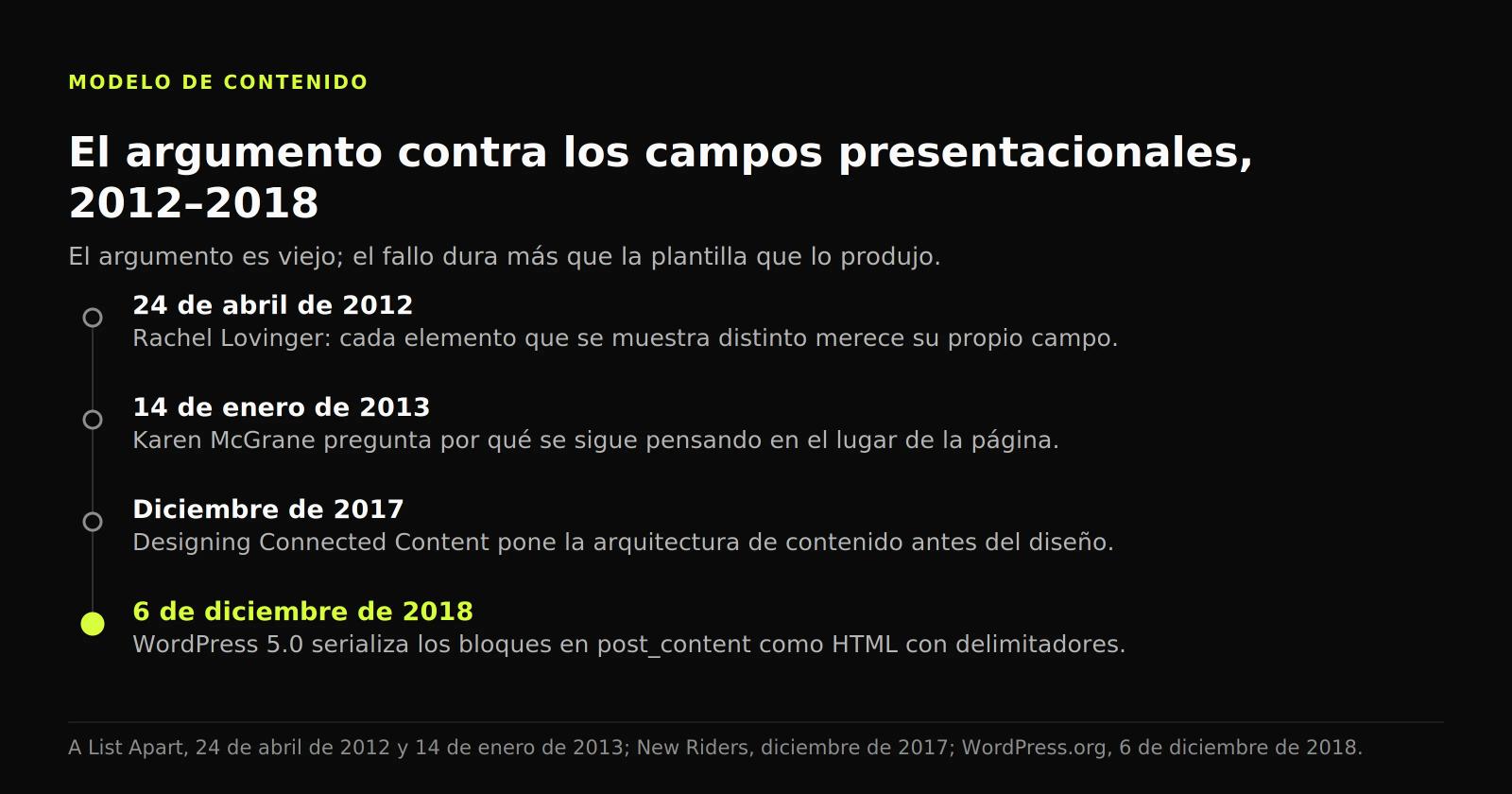 MODELO DE CONTENIDO

El argumento contra los campos presentacionales, 2012–2018

El argumento es viejo; el fallo dura más que la plantilla que lo produjo.

24 de abril de 2012
Rachel Lovinger: cada elemento que se muestra distinto merece su propio campo.

14 de enero de 2013
Karen McGrane pregunta por qué se sigue pensando en el lugar de la página.

Diciembre de 2017
Designing Connected Content pone la arquitectura de contenido antes del diseño.

6 de diciembre de 2018
WordPress 5.0 serializa los bloques en post_content como HTML con delimitadores.

A List Apart, 24 de abril de 2012 y 14 de enero de 2013; New Riders, diciembre de 2017; WordPress.org, 6 de diciembre de 2018.